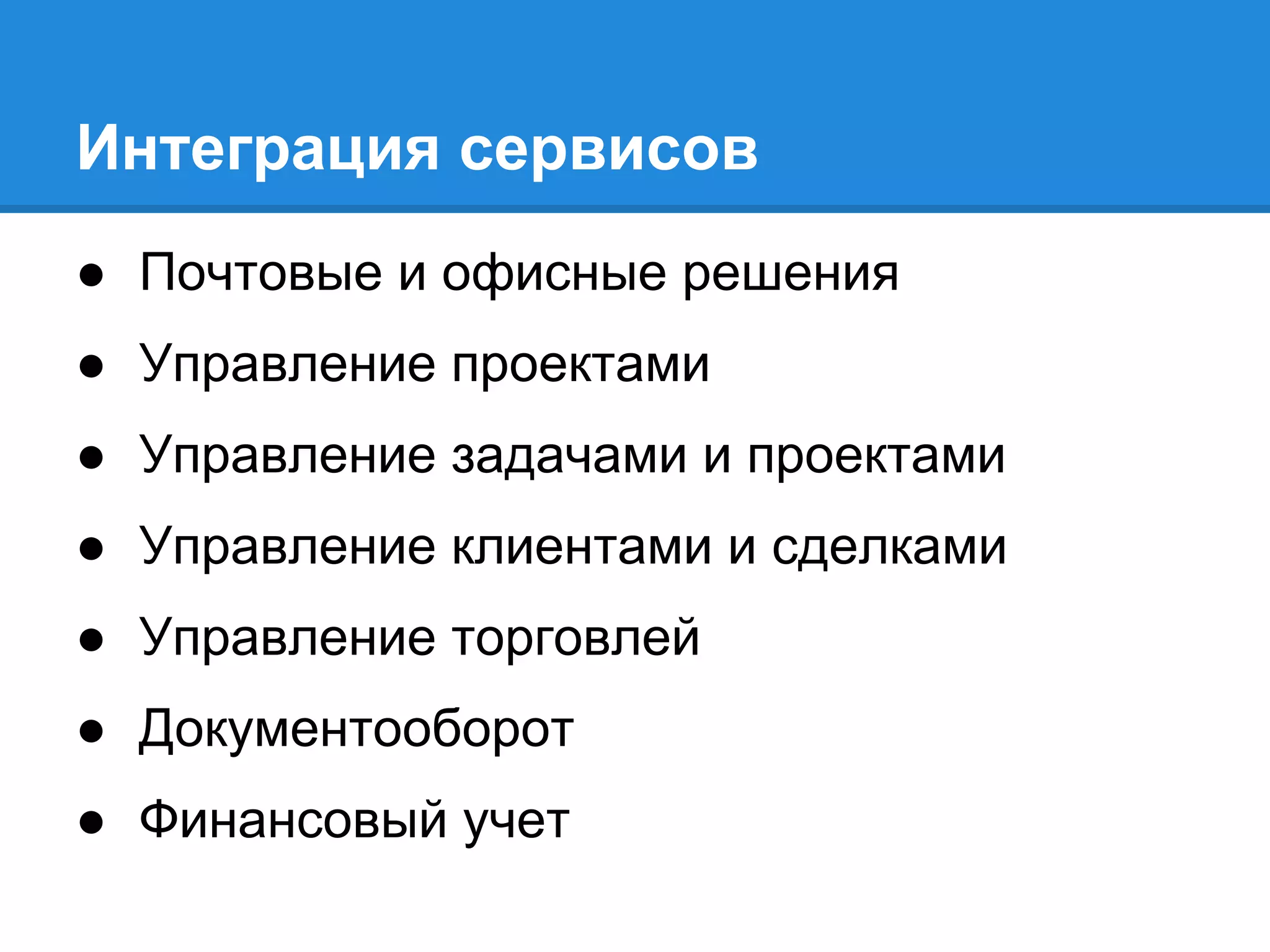 Интеграция сервисов

● Почтовые и офисные решения
● Управление проектами
● Управление задачами и проектами
● Управление клиентами и сделками
● Управление торговлей
● Документооборот
● Финансовый учет